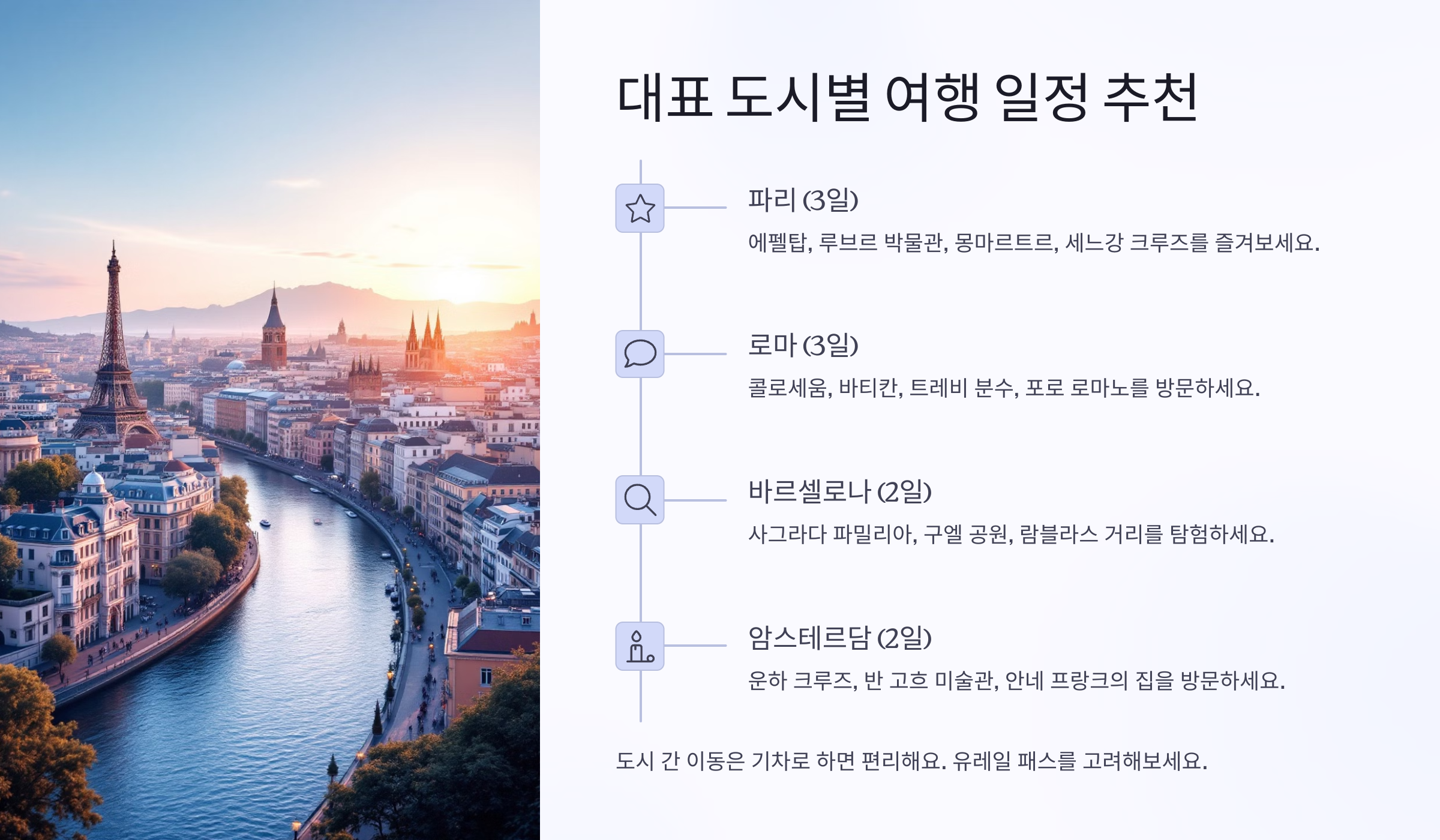 대표 도시별 여행 일정 추천

파리 (3일)

에펠탑, 루브르 박물관, 몽마르트르, 세느강 크루즈를 즐겨보세요.

로마 (3일)

콜로세움, 바티칸, 트레비 분수, 포로 로마노를 방문하세요.

바르셀로나 (2일)

사그라다 파밀리아, 구엘 공원, 람블라스 거리를 탐험하세요.

암스테르담 (2일)

운하 크루즈, 반 고흐 미술관, 안네 프랑크의 집을 방문하세요.

도시 간 이동은 기차로 하면 편리해요. 유레일 패스를 고려해보세요.